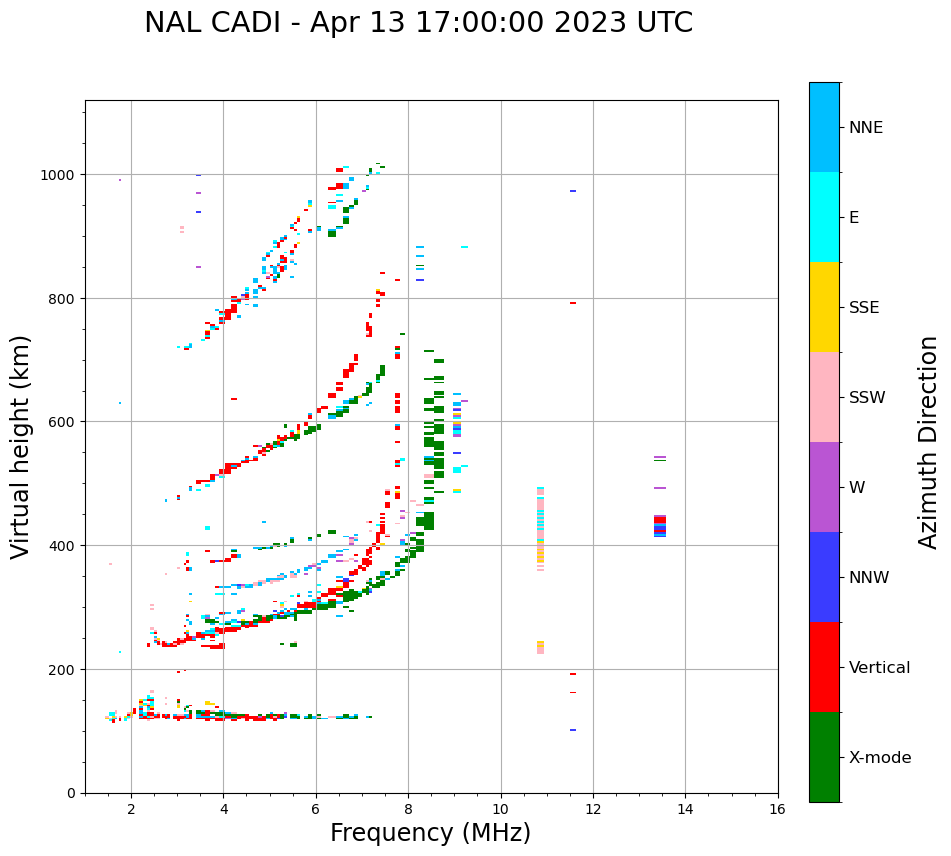 NAL CADI - Apr 13 17:00:00 2023 UTC

Virtual height (km)

1000
800
600
400
200
0

2
4
6
8
10
12
14
16

Frequency (MHz)

NNE
E
SSE
SSW
W
NNW
Vertical
X-mode

Azimuth Direction